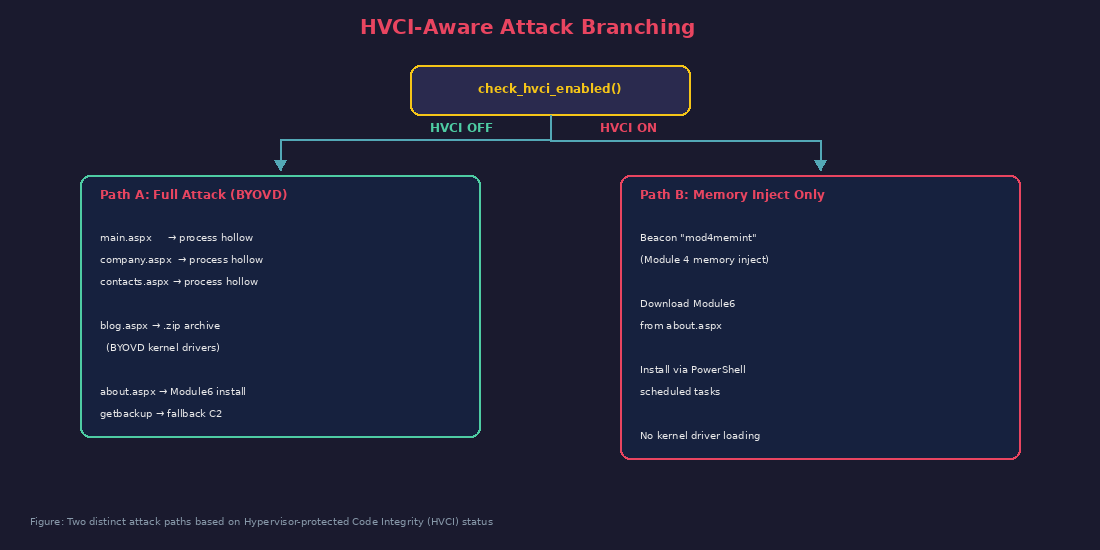 HVCI-Aware Attack Branching

check_hvci_enabled()

HVCI OFF

HVCI ON

Path A: Full Attack (BYOVD)

main.aspx → process hollow
company.aspx → process hollow
contacts.aspx → process hollow

blog.aspx → .zip archive
(BYOVD kernel drivers)

about.aspx → Module6 install
getbackup → fallback C2

Path B: Memory Inject Only

Beacon "mod4memint"
(Module 4 memory inject)

Download Module6
from about.aspx

Install via PowerShell
scheduled tasks

No kernel driver loading

Figure: Two distinct attack paths based on Hypervisor-protected Code Integrity (HVCI) status